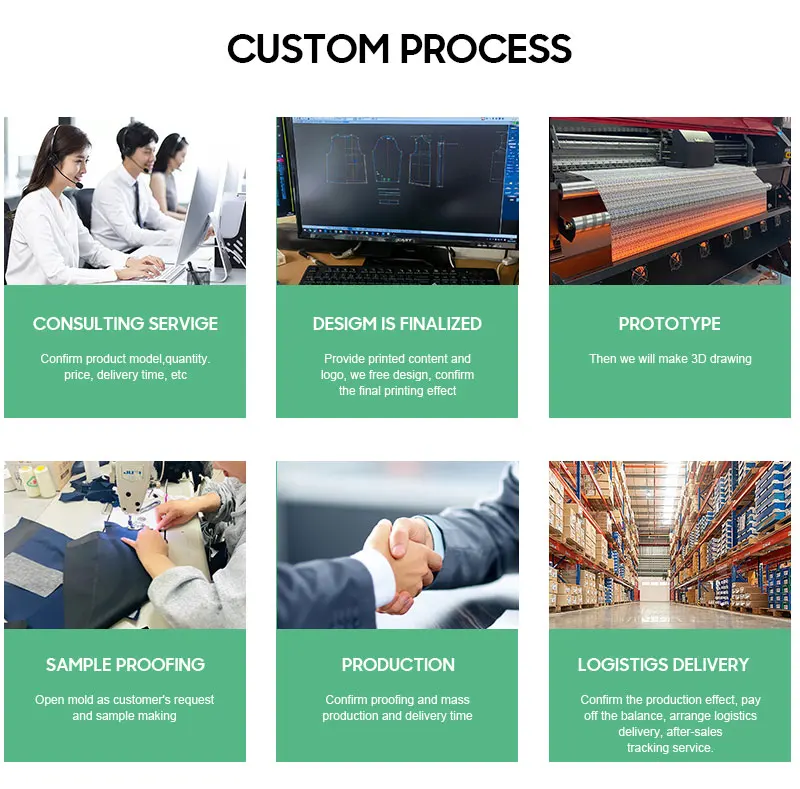 CUSTOM PROCESS

CONSULTING SERVIGE

Confirm product model,quantity. price, delivery time, etc

DESIGM IS FINALIZED

Provide printed content and logo, we free design, confirm the final printing effect

PROTOTYPE

Then we will make 3D drawing

SAMPLE PROOFING

Open mold as customer's request and sample making

PRODUCTION

Confirm proofing and mass production and delivery time

LOGISTIGS DELIVERY

Confirm the production effect, pay off the balance, arrange logistics delivery, after-sales tracking service.